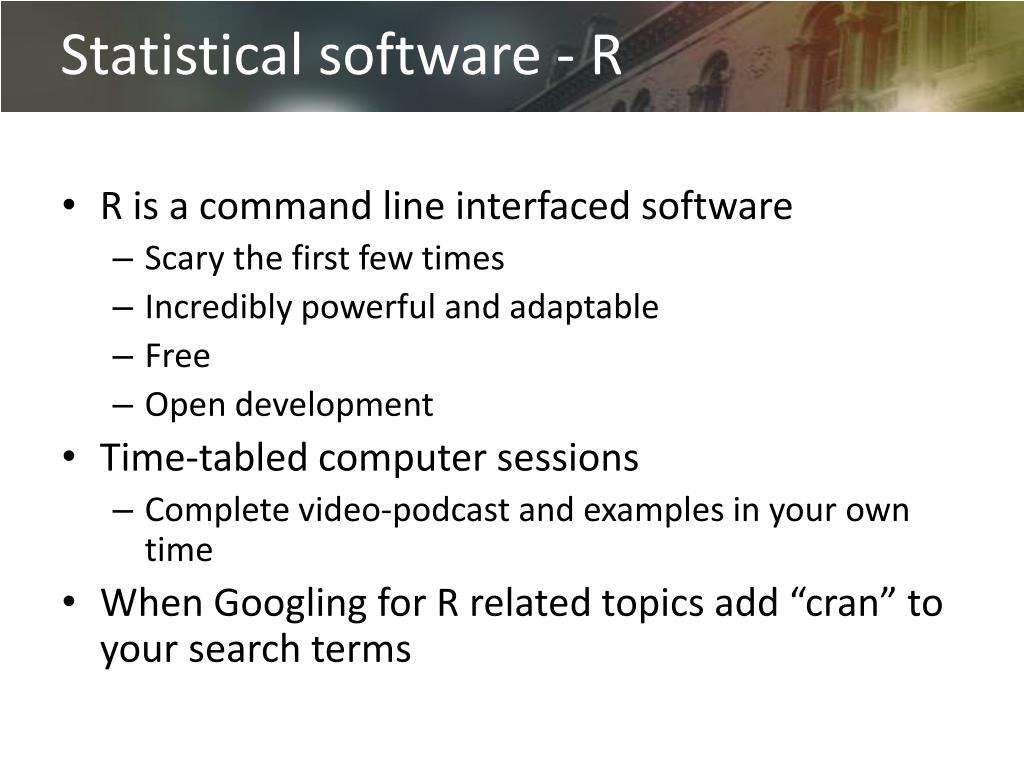 Statistical software - R

• R is a command line interfaced software
– Scary the first few times
– Incredibly powerful and adaptable
– Free
– Open development

• Time-tabled computer sessions
– Complete video-podcast and examples in your own time

• When Googling for R related topics add “cran” to your search terms